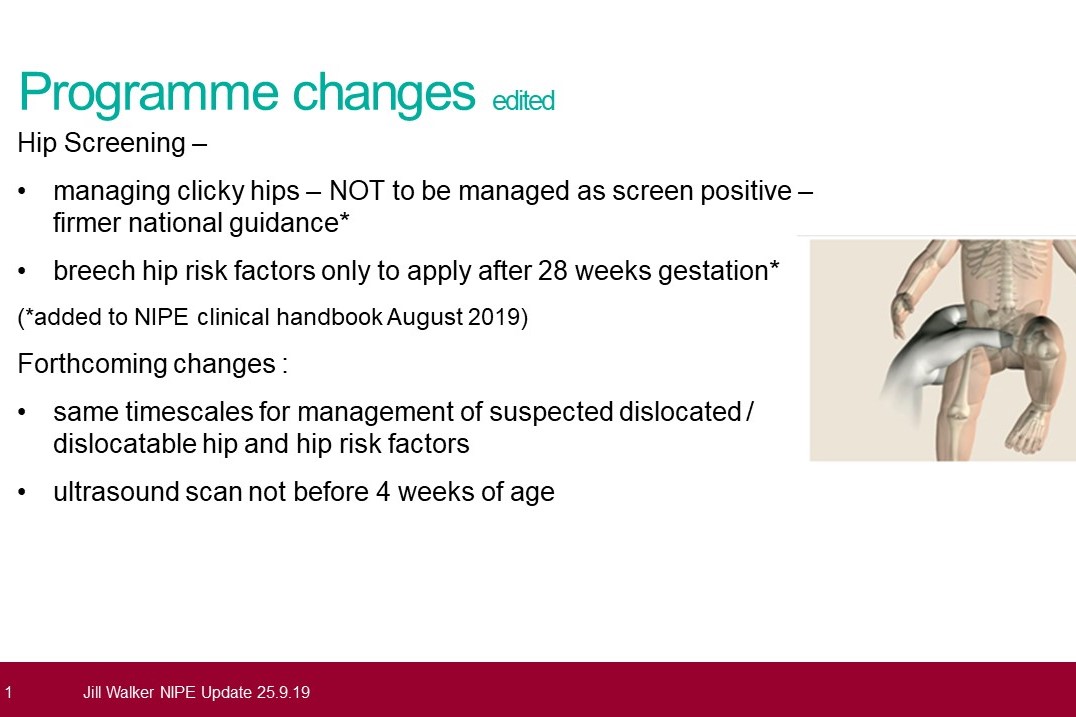 Programme changes edited

Hip Screening –

• managing clicky hips – NOT to be managed as screen positive – firmer national guidance*

• breech hip risk factors only to apply after 28 weeks gestation*

(*added to NIPE clinical handbook August 2019)

Forthcoming changes :

• same timescales for management of suspected dislocated / dislocatable hip and hip risk factors

• ultrasound scan not before 4 weeks of age

1 Jill Walker NIPE Update 25.9.19